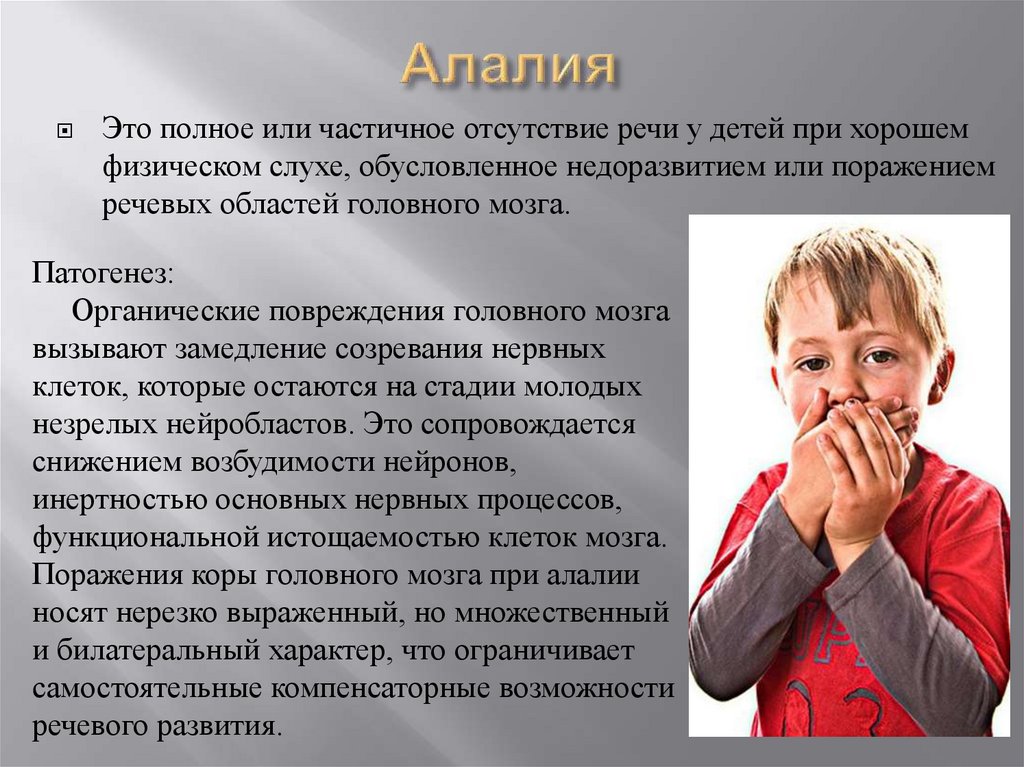 Алалия

Это полное или частичное отсутствие речи у детей при хорошем физическом слухе, обусловленное недоразвитием или поражением речевых областей головного мозга.

Патогенез:

Органические повреждения головного мозга вызывают замедление созревания нервных клеток, которые остаются на стадии молодых незрелых нейробластов. Это сопровождается снижением возбудимости нейронов, инертностью основных нервных процессов, функциональной истощаемостью клеток мозга. Поражения коры головного мозга при алалии носят нерезко выраженный, но множественный и билатеральный характер, что ограничивает самостоятельные компенсаторные возможности речевого развития.